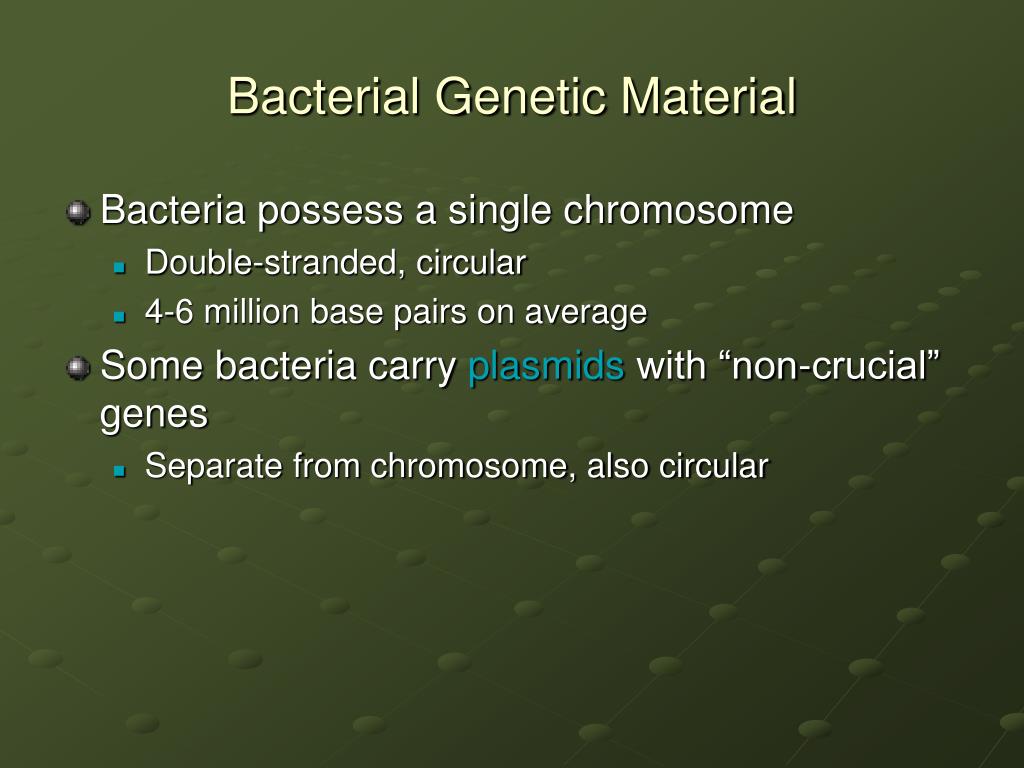 Bacterial Genetic Material

Bacteria possess a single chromosome

Double-stranded, circular

4-6 million base pairs on average

Some bacteria carry plasmids with “non-crucial” genes

Separate from chromosome, also circular